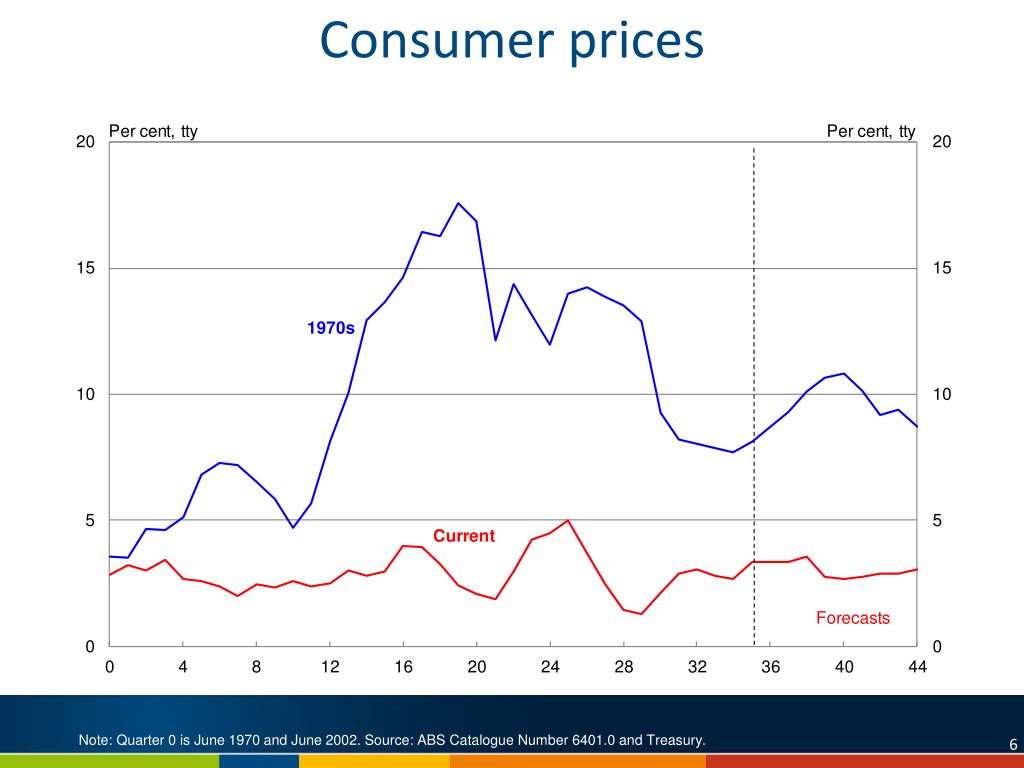 Consumer prices

Per cent, tty

Per cent, tty

20
15
10
5
0

20
15
10
5
0

1970s

Current

Forecasts

0 4 8 12 16 20 24 28 32 36 40 44

Note: Quarter 0 is June 1970 and June 2002. Source: ABS Catalogue Number 6401.0 and Treasury.

6